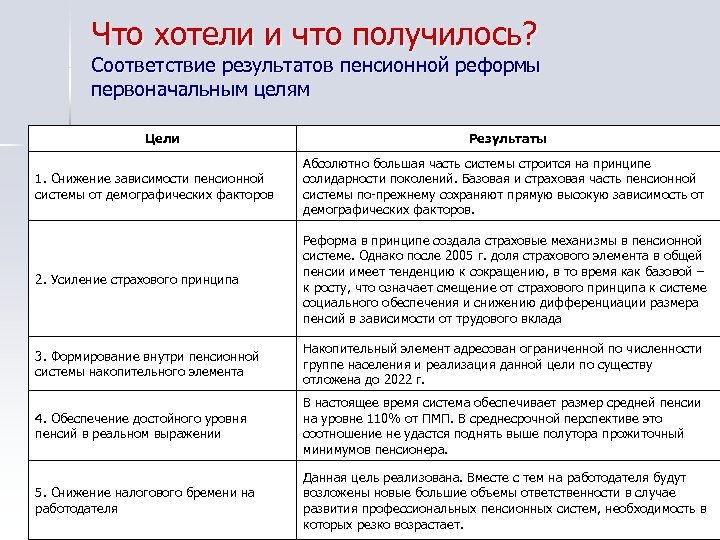 Что хотели и что получилось?
Соответствие результатов пенсионной реформы первоначальным целям

| Цели | Результаты |
|---|---|
| 1. Снижение зависимости пенсионной системы от демографических факторов | Абсолютно большая часть системы строится на принципе солидарности поколений. Базовая и страховая часть пенсионной системы по-прежнему сохраняют прямую высокую зависимость от демографических факторов. |
| 2. Усиление страхового принципа | Реформа в принципе создала страховые механизмы в пенсионной системе. Однако после 2005 г. доля страхового элемента в общей пенсии имеет тенденцию к сокращению, в то время как базовой – к росту, что означает смещение от страхового принципа к системе социального обеспечения и снижению дифференциации размера пенсий в зависимости от трудового вклада |
| 3. Формирование внутри пенсионной системы накопительного элемента | Накопительный элемент адресован ограниченной по численности группе населения и реализация данной цели по существу отложена до 2022 г. |
| 4. Обеспечение достойного уровня пенсий в реальном выражении | В настоящее время система обеспечивает размер средней пенсии на уровне 110% от ПМП. В среднесрочной перспективе это соотношение не удастся поднять выше полутора прожиточный минимумов пенсионера. |
| 5. Снижение налогового бремени на работодателя | Данная цель реализована. Вместе с тем на работодателя будут возложены новые большие объемы ответственности в случае развития профессиональных пенсионных систем, необходимость в которых резко возрастает. |